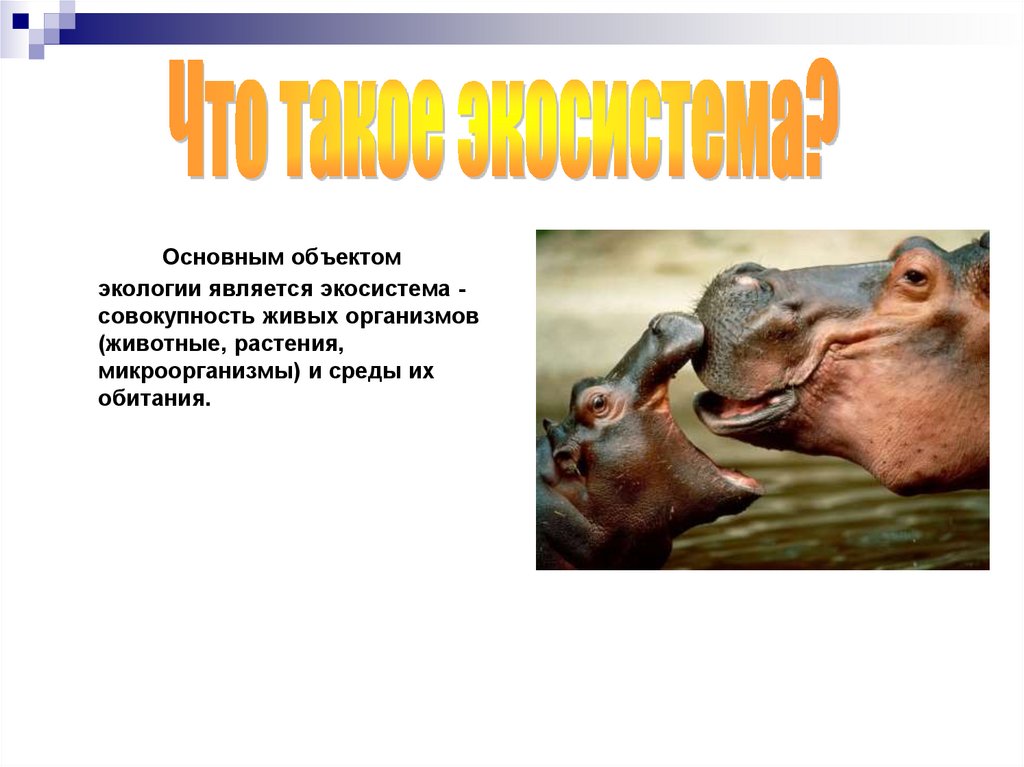 Что такое экосистема?

Основным объектом экологии является экосистема - совокупность живых организмов (животные, растения, микроорганизмы) и среды их обитания.